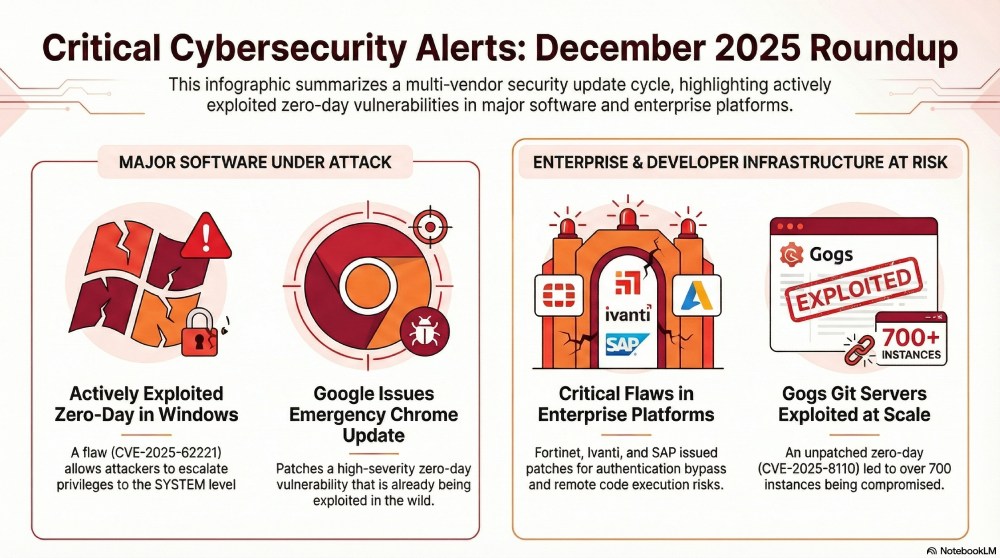 Critical Cybersecurity Alerts: December 2025 Roundup

This infographic summarizes a multi-vendor security update cycle, highlighting actively exploited zero-day vulnerabilities in major software and enterprise platforms.

MAJOR SOFTWARE UNDER ATTACK

Actively Exploited Zero-Day in Windows

A flaw (CVE-2025-62221) allows attackers to escalate privileges to the SYSTEM level

Google Issues Emergency Chrome Update

Patches a high-severity zero-day vulnerability that is already being exploited in the wild.

ENTERPRISE & DEVELOPER INFRASTRUCTURE AT RISK

ivanti

SAP

Critical Flaws in Enterprise Platforms

Fortinet, Ivanti, and SAP issued patches for authentication bypass and remote code execution risks.

Gogs

EXPLOITED

700+ INSTANCES

Gogs Git Servers Exploited at Scale

An unpatched zero-day (CVE-2025-8110) led to over 700 instances being compromised.

NotebookLM